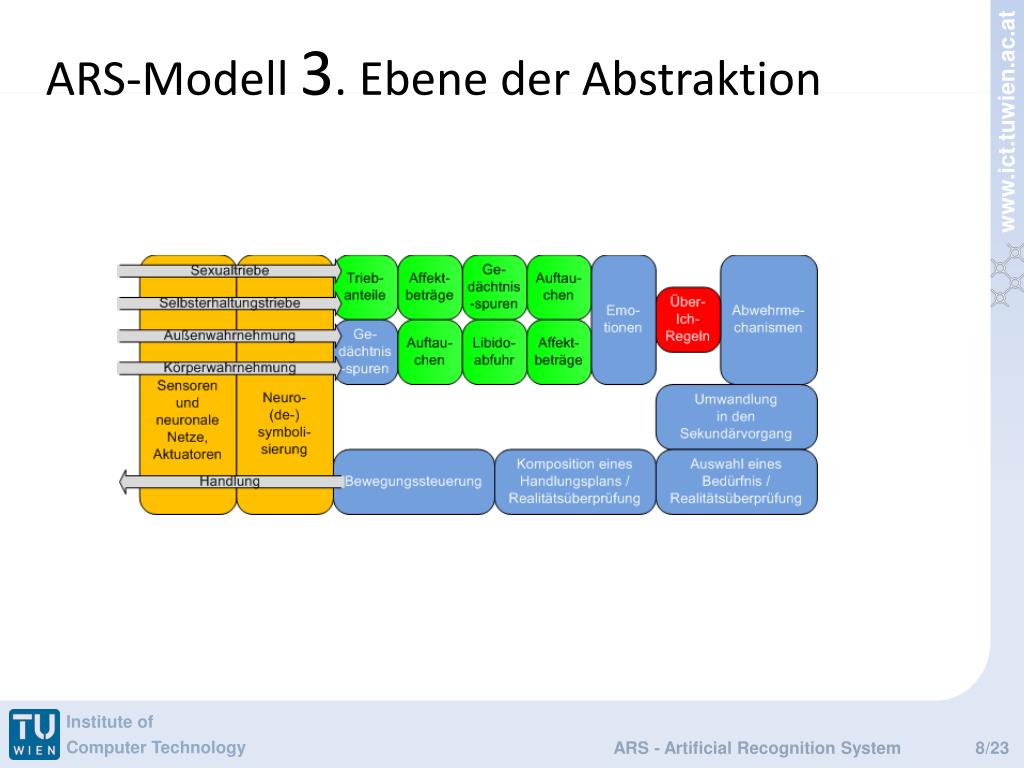 ARS-Modell 3. Ebene der Abstraktion

www.ict.tuwien.ac.at

Sexualtriebe

Selbsterhaltungstriebe

Außenwahrnehmung

Körperwahrnehmung

Sensoren und neuronale Netze, Aktuatoren

Neuro-(de-)symbolisierung

Handlung

Triebanteile

Affektbeträge

Gedächtnis-spuren

Auftauchen

Gedächtnis-spuren

Auftauchen

Libidoabfuhr

Affektbeträge

Emotionen

Über-Ich-Regeln

Abwehrmechanismen

Umwandlung in den Sekundärvorgang

Bewegungssteuerung

Komposition eines Handlungsplans / Realitätsüberprüfung

Auswahl eines Bedürfnis / Realitätsüberprüfung

TU WIEN

Institute of Computer Technology

ARS - Artificial Recognition System

8/23